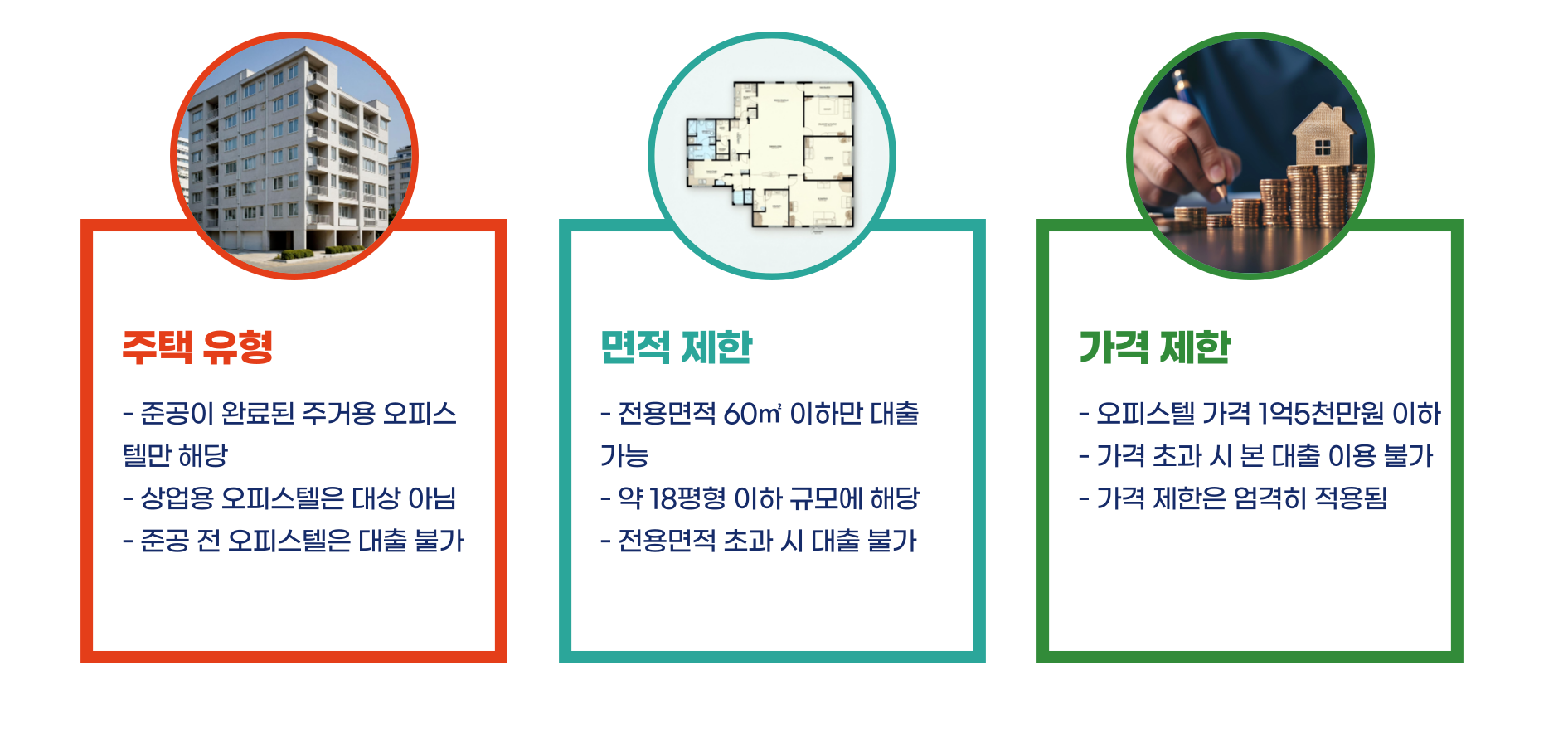 주택 유형

- 준공이 완료된 주거용 오피스텔만 해당
- 상업용 오피스텔은 대상 아님
- 준공 전 오피스텔은 대출 불가

면적 제한

- 전용면적 60㎡ 이하만 대출 가능
- 약 18평형 이하 규모에 해당
- 전용면적 초과 시 대출 불가

가격 제한

- 오피스텔 가격 1억5천만원 이하
- 가격 초과 시 본 대출 이용 불가
- 가격 제한은 엄격히 적용됨